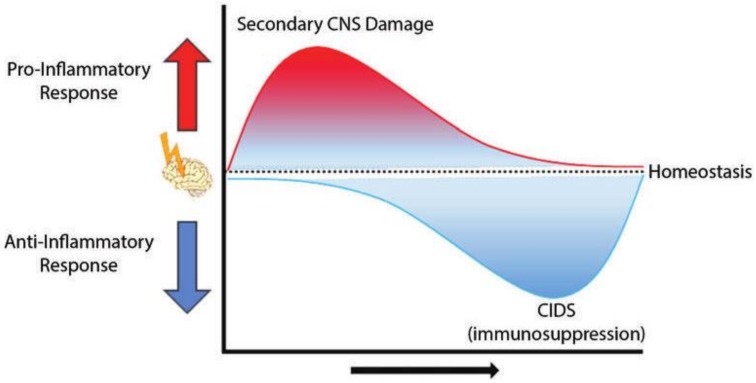 Secondary CNS Damage

Pro-Inflammatory Response

Homeostasis

Anti-Inflammatory Response

CIDS (immunosuppression)